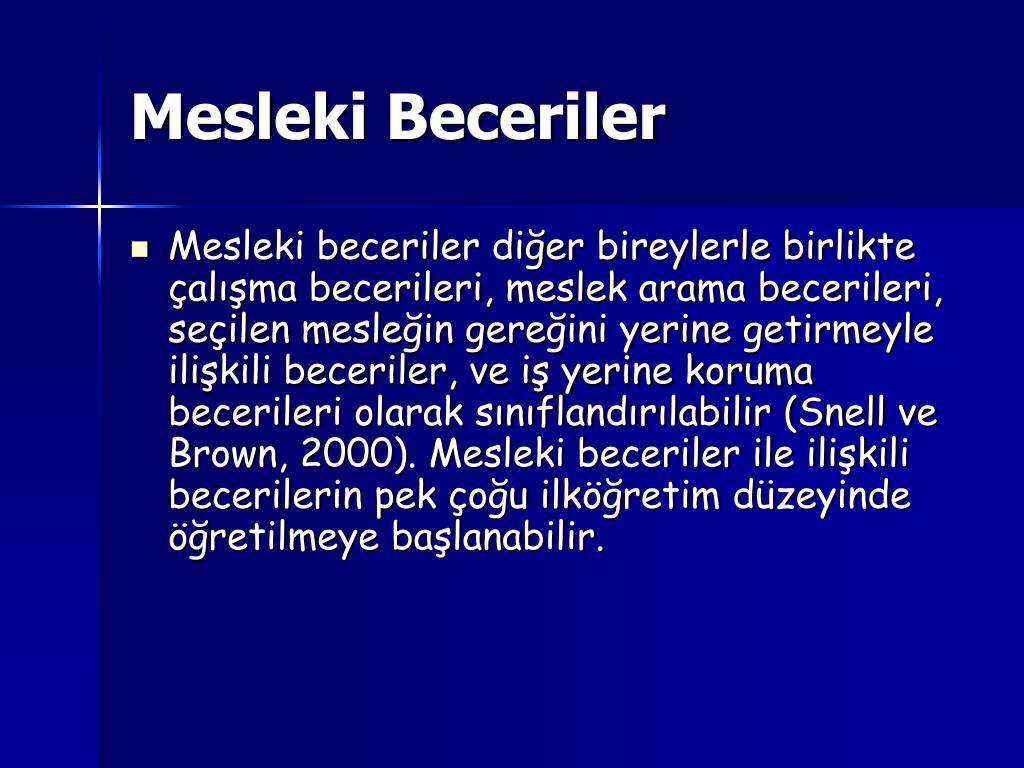 Mesleki Beceriler

Mesleki beceriler diğer bireylerle birlikte çalışma becerileri, meslek arama becerileri, seçilen mesleğin gereğini yerine getirmeyle ilişkili beceriler, ve iş yerine koruma becerileri olarak sınıflandırılabilir (Snell ve Brown, 2000). Mesleki beceriler ile ilişkili becerilerin pek çoğu ilköğretim düzeyinde öğretilmeye başlanabilir.